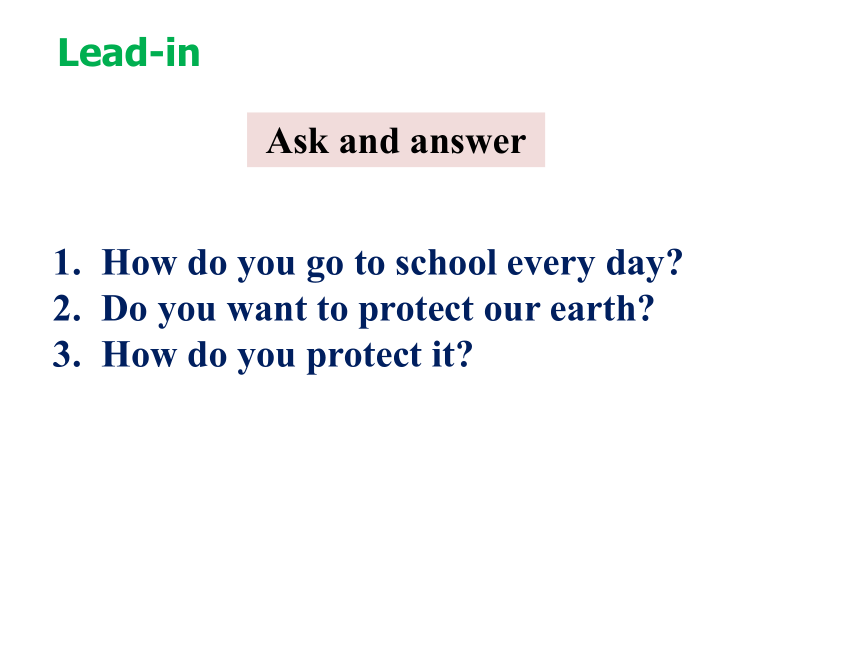 Lead-in

Ask and answer

1. How do you go to school every day?
2. Do you want to protect our earth?
3. How do you protect it?